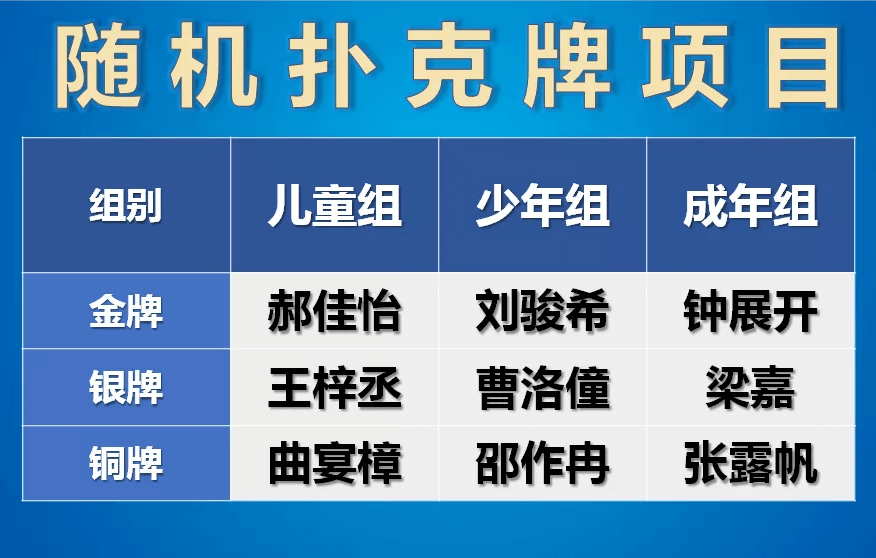 随机扑克牌项目

| 组别 | 儿童组 | 少年组 | 成年组 |
|---|---|---|---|
| 金牌 | 郝佳怡 | 刘骏希 | 钟展开 |
| 银牌 | 王梓丞 | 曹洛僮 | 梁嘉 |
| 铜牌 | 曲宴樟 | 邵作冉 | 张露帆 |